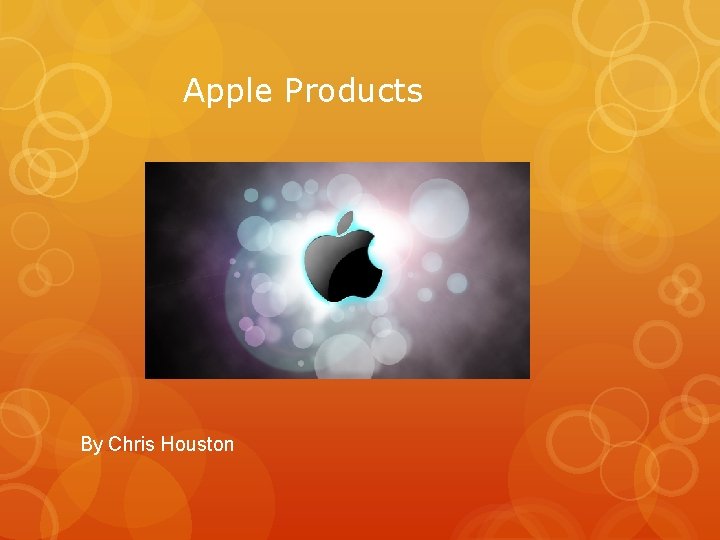 Apple Products

By Chris Houston